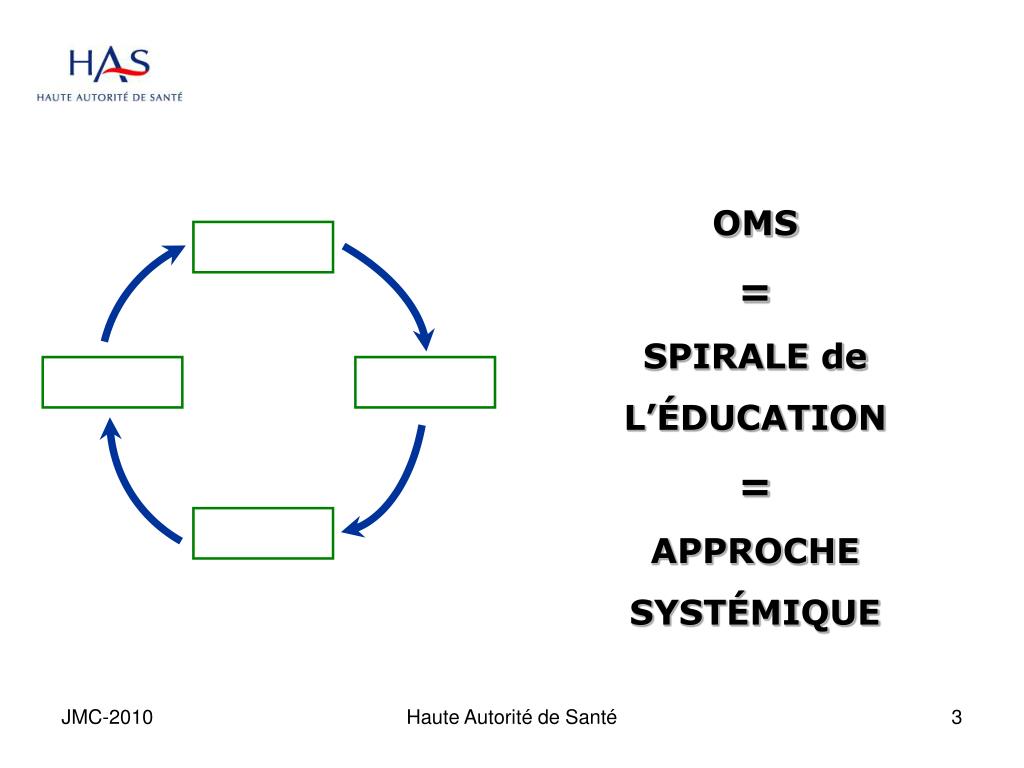 HAS
HAUTE AUTORITÉ DE SANTÉ

OMS
=
SPIRALE de L'ÉDUCATION
=
APPROCHE SYSTÉMIQUE

JMC-2010
Haute Autorité de Santé
3